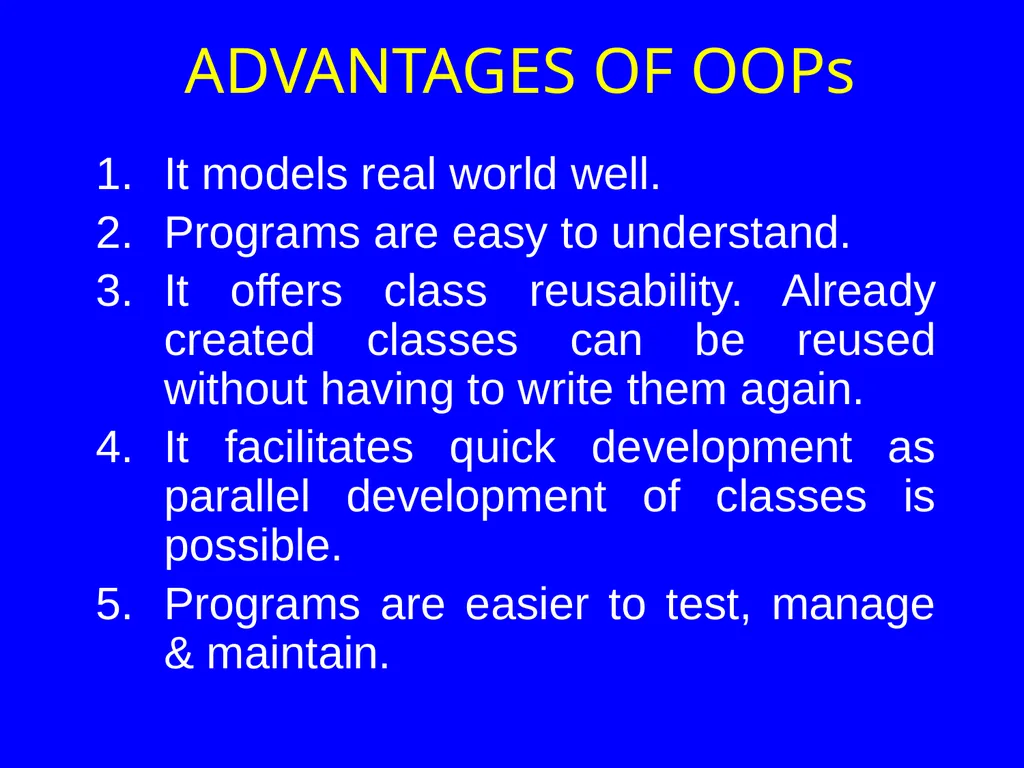 ADVANTAGES OF OOPs

1. It models real world well.
2. Programs are easy to understand.
3. It offers class reusability. Already created classes can be reused without having to write them again.
4. It facilitates quick development as parallel development of classes is possible.
5. Programs are easier to test, manage & maintain.